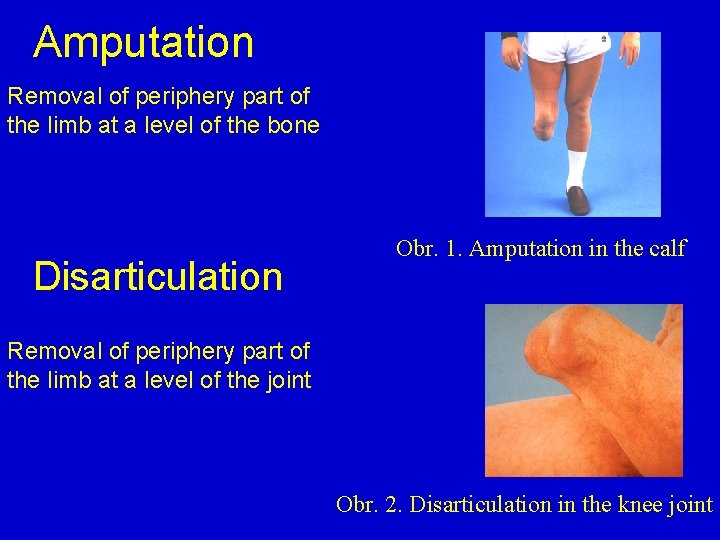 Amputation

Removal of periphery part of the limb at a level of the bone

Obr. 1. Amputation in the calf

Disarticulation

Removal of periphery part of the limb at a level of the joint

Obr. 2. Disarticulation in the knee joint